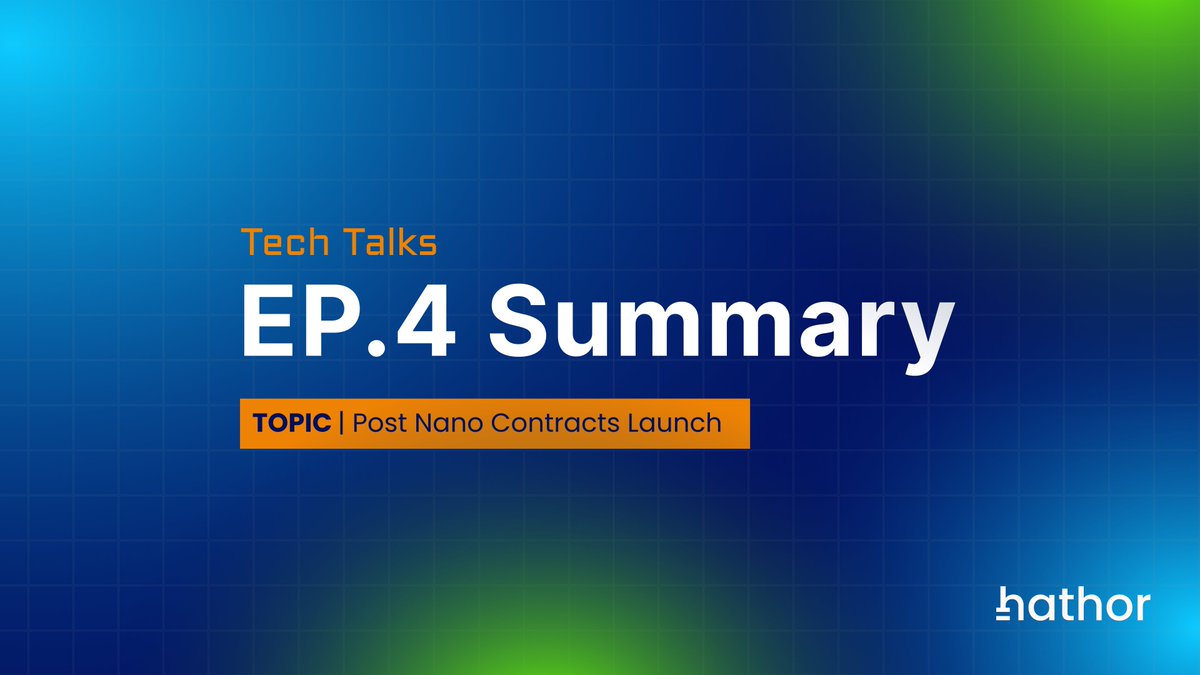 Tech Talks
EP.4 Summary

TOPIC | Post Nano Contracts Launch

hathor